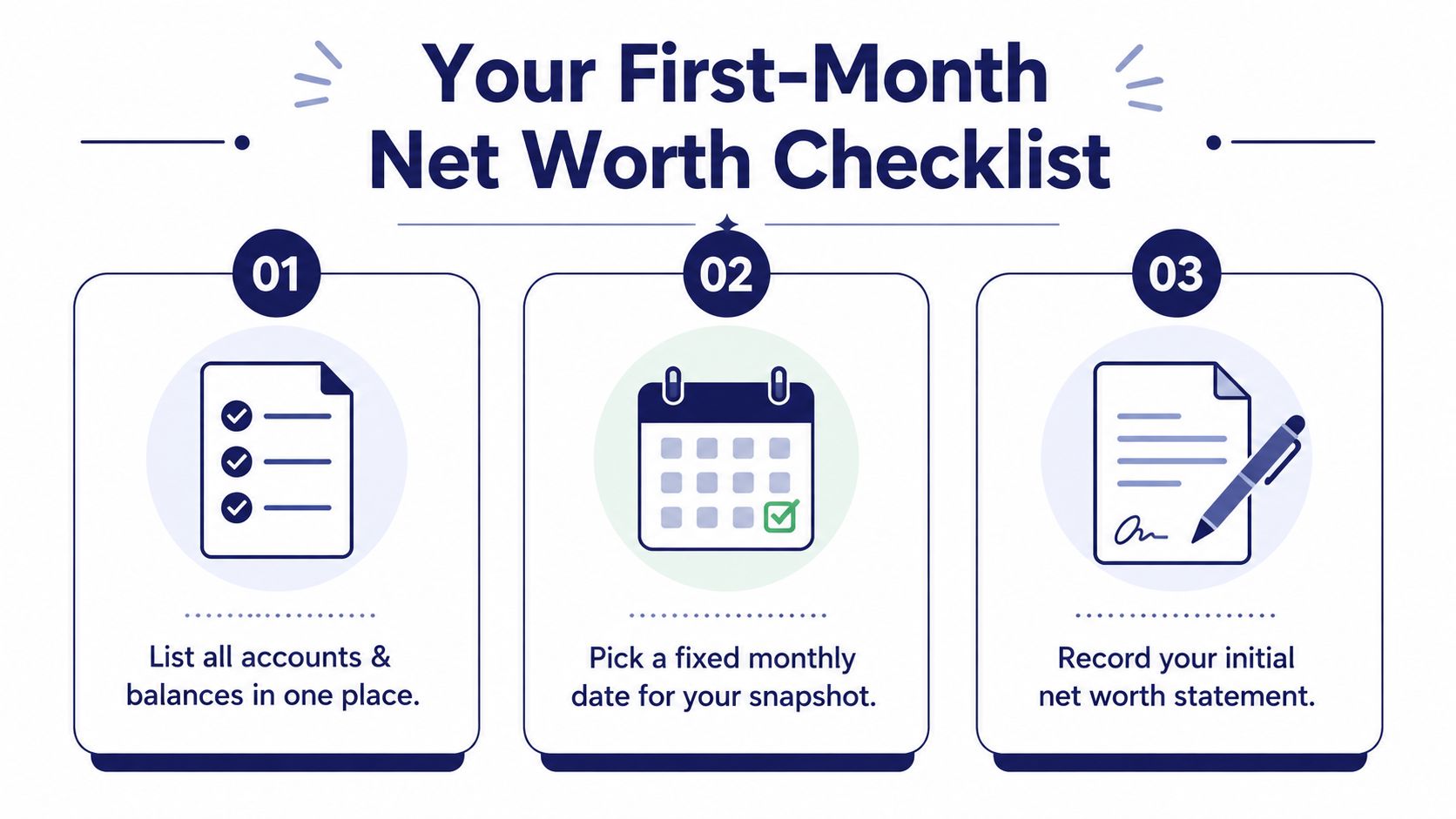 Your First-Month Net Worth Checklist

01

List all accounts & balances in one place.

02

Pick a fixed monthly date for your snapshot.

03

Record your initial net worth statement.